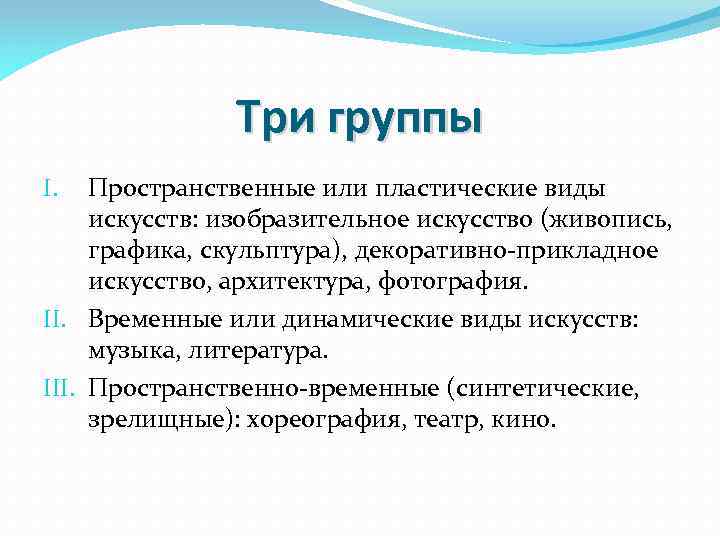 Три группы

I. Пространственные или пластические виды искусств: изобразительное искусство (живопись, графика, скульптура), декоративно-прикладное искусство, архитектура, фотография.

II. Временные или динамические виды искусств: музыка, литература.

III. Пространственно-временные (синтетические, зрелищные): хореография, театр, кино.